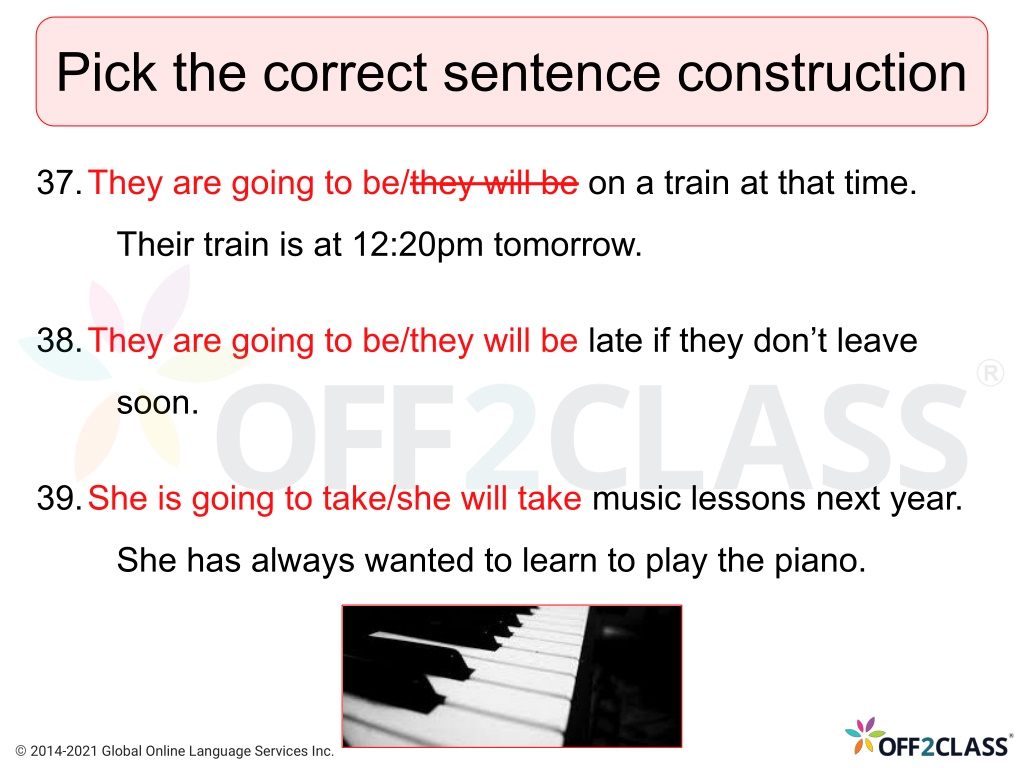 Pick the correct sentence construction

37. They are going to be/~~they will be~~ on a train at that time. Their train is at 12:20pm tomorrow.

38. They are going to be/they will be late if they don't leave soon.

39. She is going to take/she will take music lessons next year. She has always wanted to learn to play the piano.

OFF2CLASS®

© 2014-2021 Global Online Language Services Inc.

OFF2CLASS®